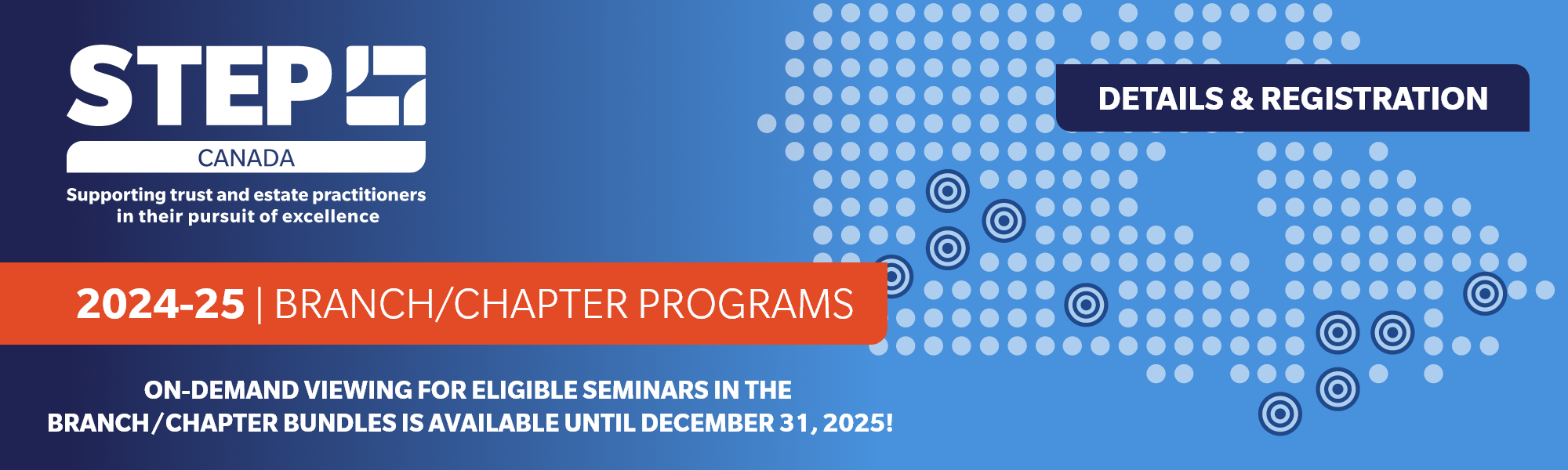 STEP

CANADA

Supporting trust and estate practitioners in their pursuit of excellence

DETAILS & REGISTRATION

2024-25 | BRANCH/CHAPTER PROGRAMS

ON-DEMAND VIEWING FOR ELIGIBLE SEMINARS IN THE BRANCH/CHAPTER BUNDLES IS AVAILABLE UNTIL DECEMBER 31, 2025!